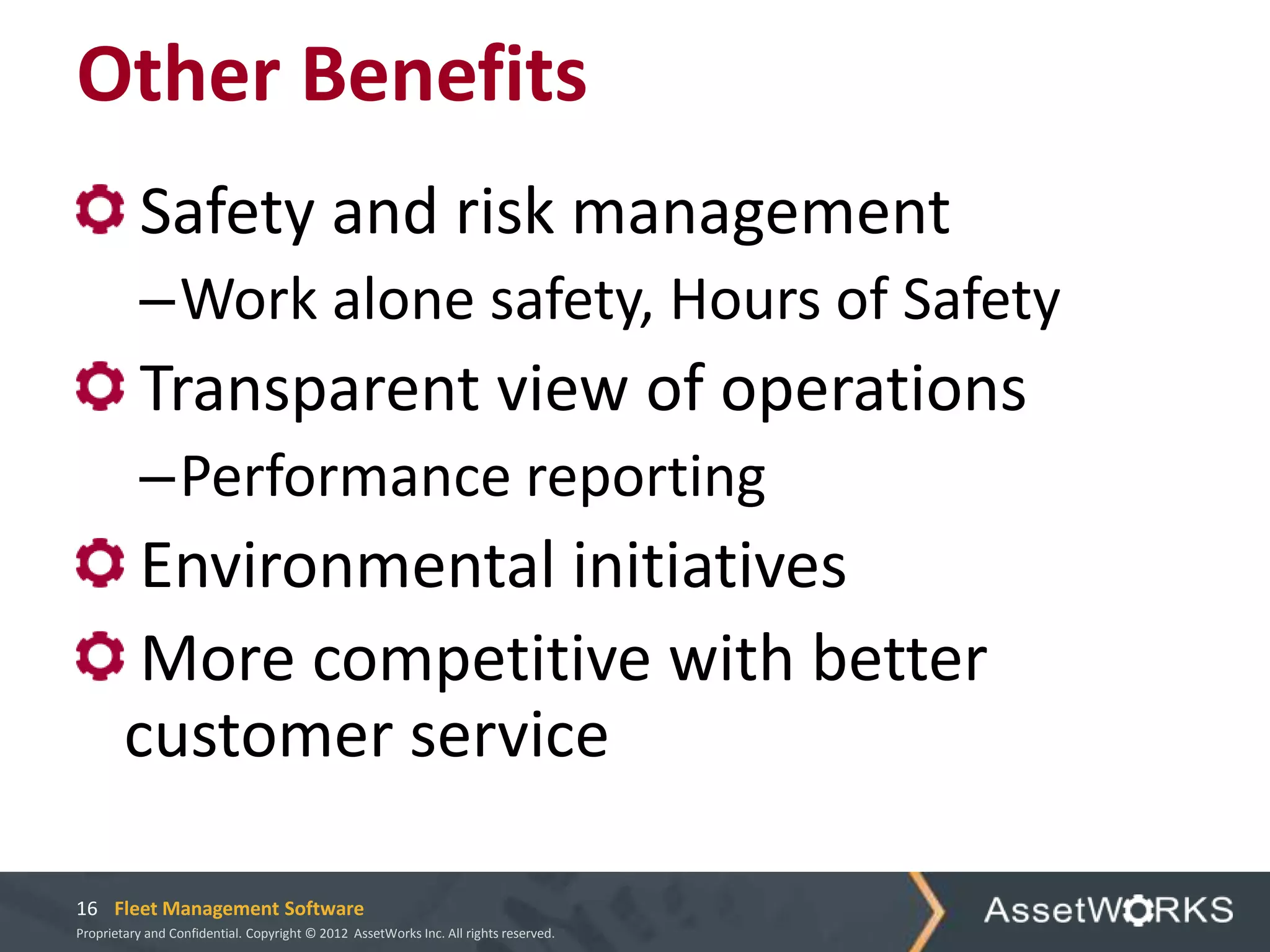 Other Benefits

Safety and risk management

–Work alone safety, Hours of Safety

Transparent view of operations

–Performance reporting

Environmental initiatives

More competitive with better customer service

16 Fleet Management Software

Proprietary and Confidential. Copyright © 2012 AssetWorks Inc. All rights reserved.

AssetWORKS